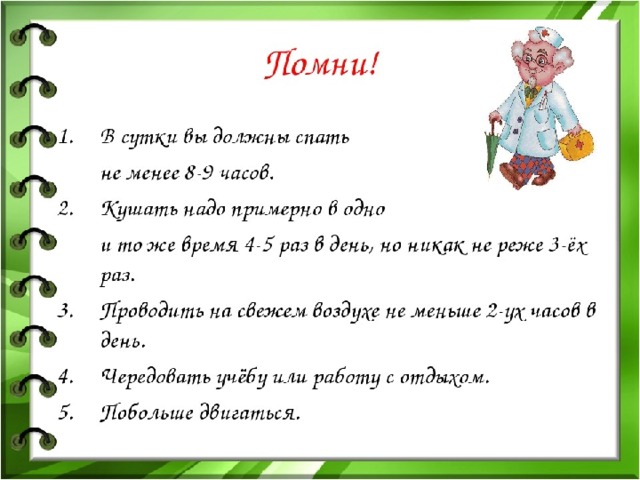 Помни!

1. В сутки вы должны спать не менее 8-9 часов.
2. Кушать надо примерно в одно и то же время 4-5 раз в день, но никак не реже 3-ёх раз.
3. Проводить на свежем воздухе не меньше 2-ух часов в день.
4. Чередовать учёбу или работу с отдыхом.
5. Побольше двигаться.